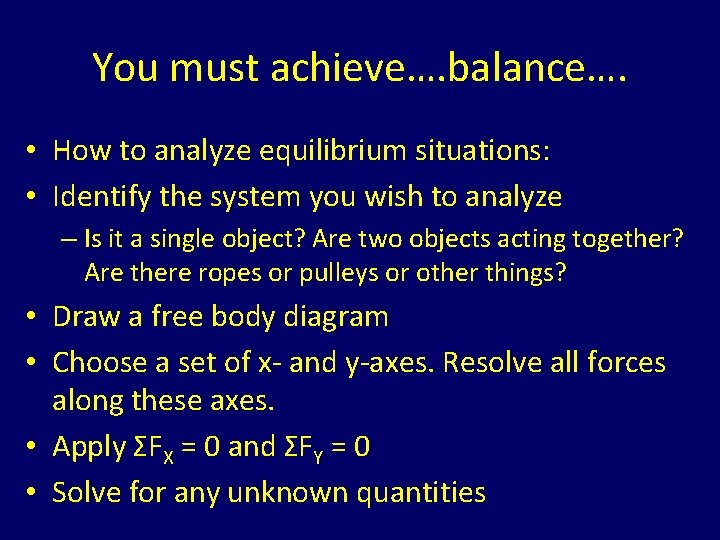 You must achieve….balance….

• How to analyze equilibrium situations:
• Identify the system you wish to analyze
– Is it a single object? Are two objects acting together? Are there ropes or pulleys or other things?
• Draw a free body diagram
• Choose a set of x- and y-axes. Resolve all forces along these axes.
• Apply $\Sigma F_X = 0$ and $\Sigma F_Y = 0$
• Solve for any unknown quantities